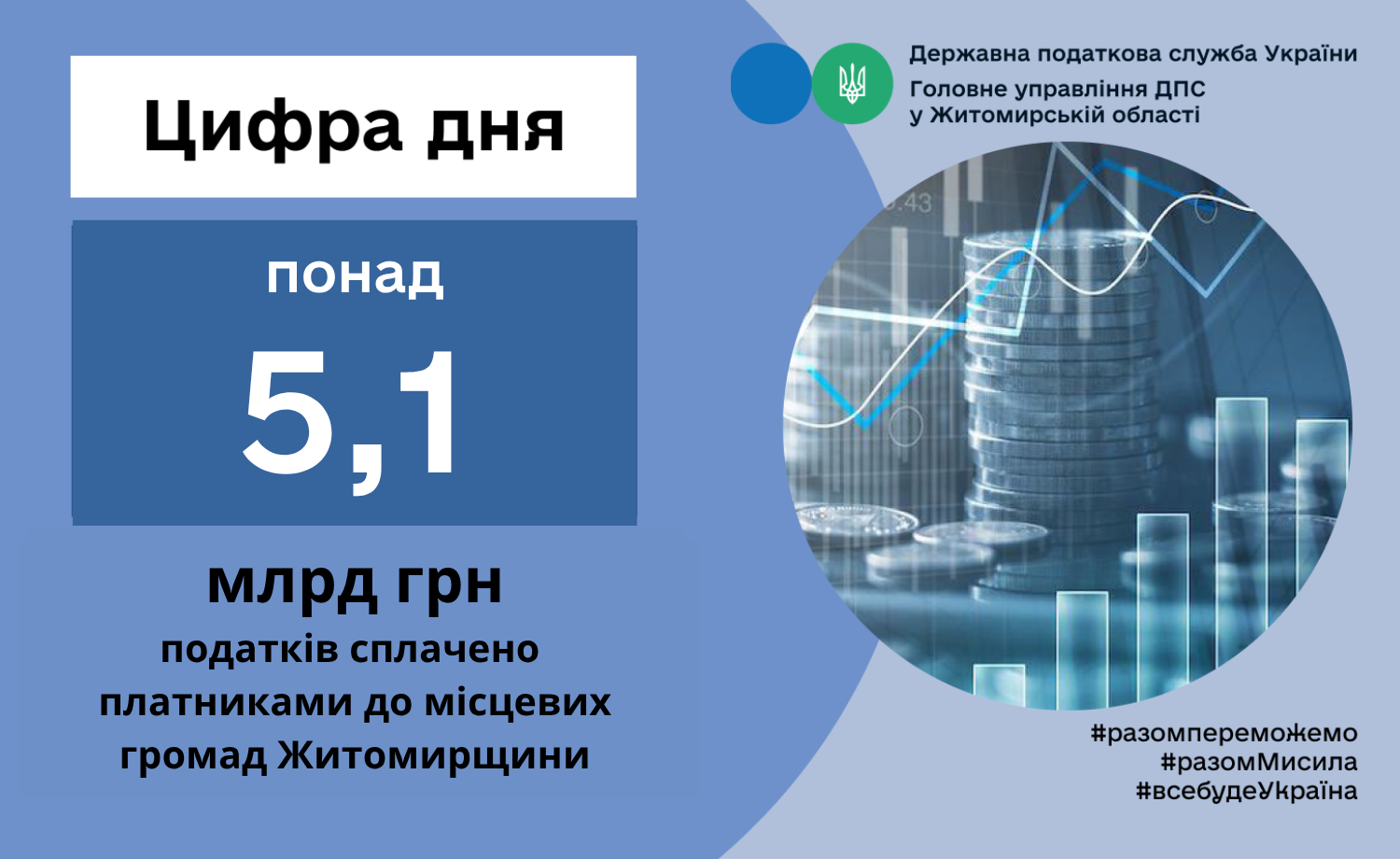 Цифра дня

понад

5,1

млрд грн

податків сплачено платниками до місцевих громад Житомирщини

Державна податкова служба України
Головне управління ДПС у Житомирській області

#разомпереможемо
#разомМисила
#всебудеУкраїна